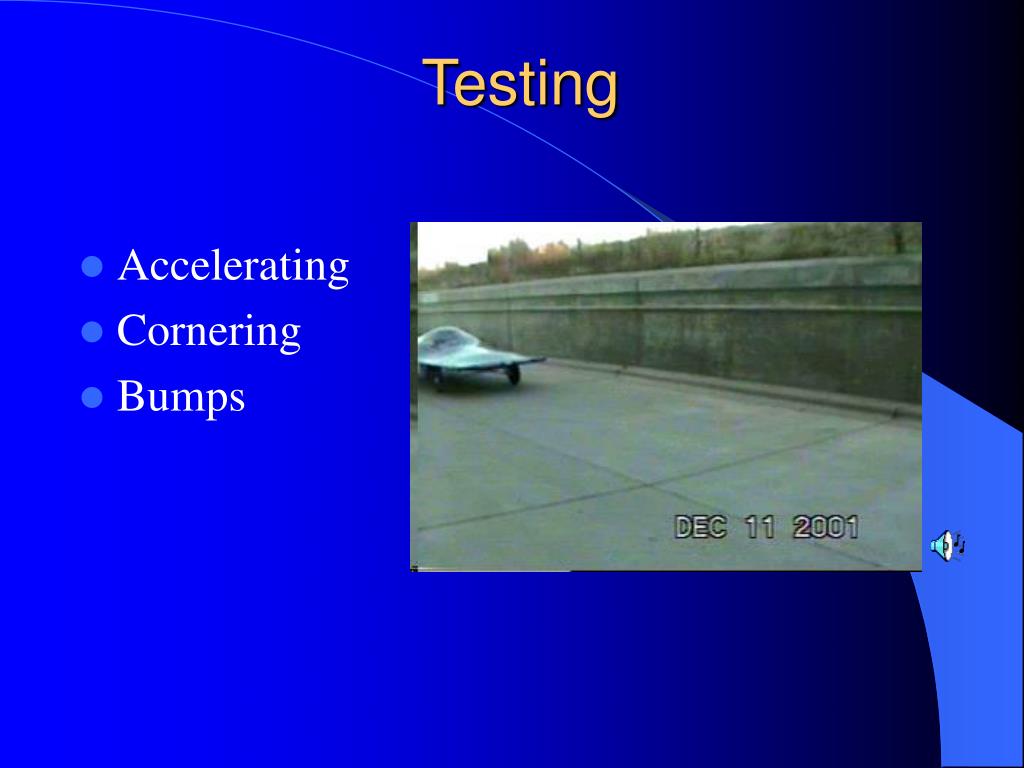 Testing

- Accelerating
- Cornering
- Bumps

DEC 11 2001